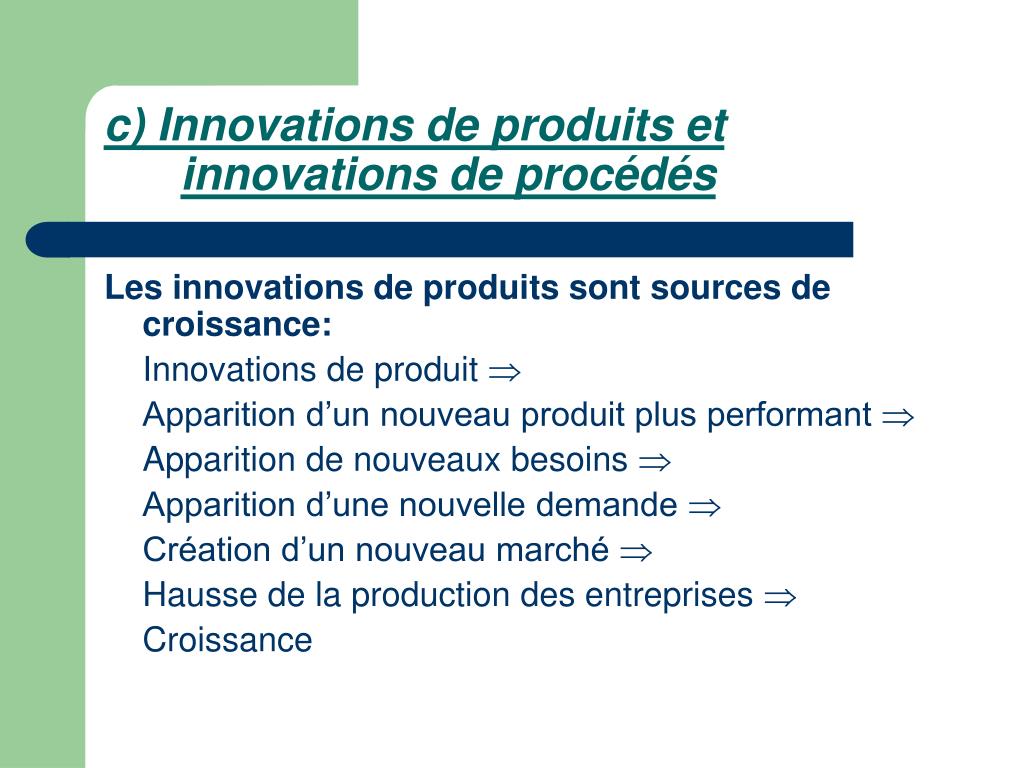 c) Innovations de produits et innovations de procédés

Les innovations de produits sont sources de croissance:

Innovations de produit $\Rightarrow$

Apparition d’un nouveau produit plus performant $\Rightarrow$

Apparition de nouveaux besoins $\Rightarrow$

Apparition d’une nouvelle demande $\Rightarrow$

Création d’un nouveau marché $\Rightarrow$

Hausse de la production des entreprises $\Rightarrow$

Croissance